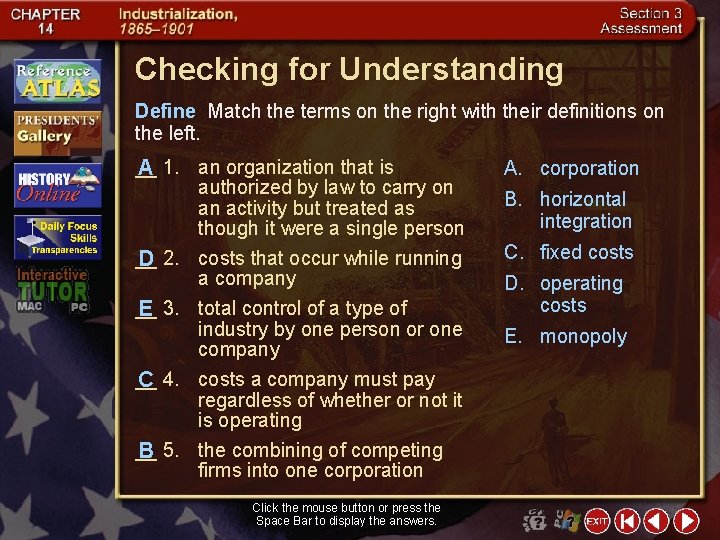 CHAPTER 14 Industrialization, 1865–1901

Section 3 Assessment

Reference ATLAS

PRESIDENTS' Gallery

HISTORY Online

Daily Focus Skills Transparencies

Interactive TUTOR MAC PC

Checking for Understanding

Define Match the terms on the right with their definitions on the left.

A 1. an organization that is authorized by law to carry on an activity but treated as though it were a single person

D 2. costs that occur while running a company

E 3. total control of a type of industry by one person or one company

C 4. costs a company must pay regardless of whether or not it is operating

B 5. the combining of competing firms into one corporation

A. corporation

B. horizontal integration

C. fixed costs

D. operating costs

E. monopoly

Click the mouse button or press the Space Bar to display the answers.

EXIT